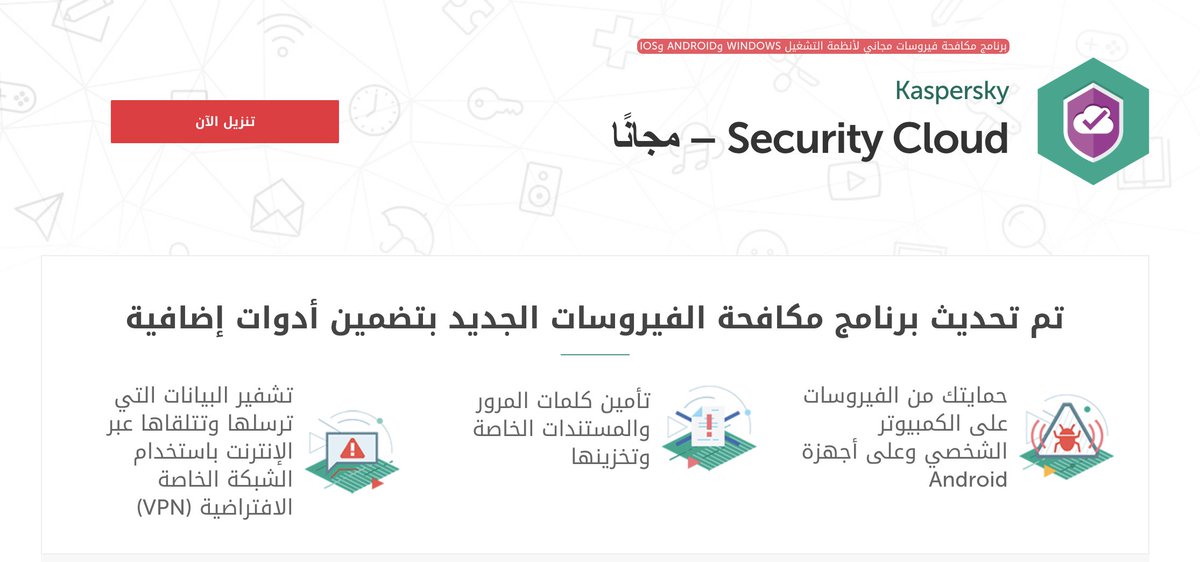 برنامج مكافحة فيروسات مجاني لأنظمة التشغيل WINDOWS وANDROID وIOS

Kaspersky
Security Cloud – مجانًا

تنزيل الآن

تم تحديث برنامج مكافحة الفيروسات الجديد بتضمين أدوات إضافية

حمايتك من الفيروسات على الكمبيوتر الشخصي وعلى أجهزة Android

تأمين كلمات المرور والمستندات الخاصة وتخزينها

تشفير البيانات التي ترسلها وتتلقاها عبر الإنترنت باستخدام الشبكة الخاصة الافتراضية (VPN)